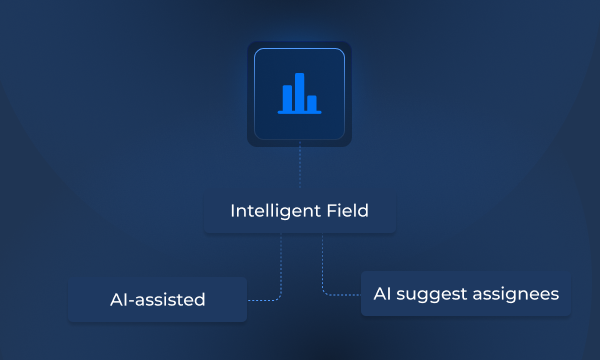 Intelligent Field

AI-assisted

AI suggest assignees